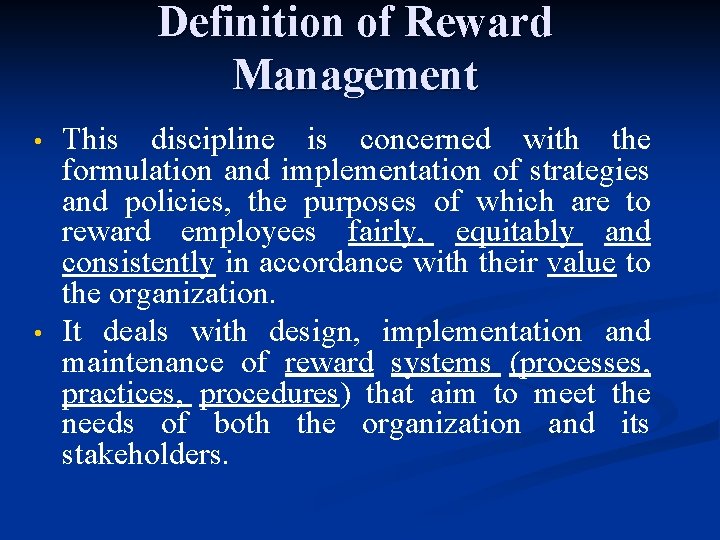 Definition of Reward Management

• This discipline is concerned with the formulation and implementation of strategies and policies, the purposes of which are to reward employees fairly, equitably and consistently in accordance with their value to the organization.

• It deals with design, implementation and maintenance of reward systems (processes, practices, procedures) that aim to meet the needs of both the organization and its stakeholders.